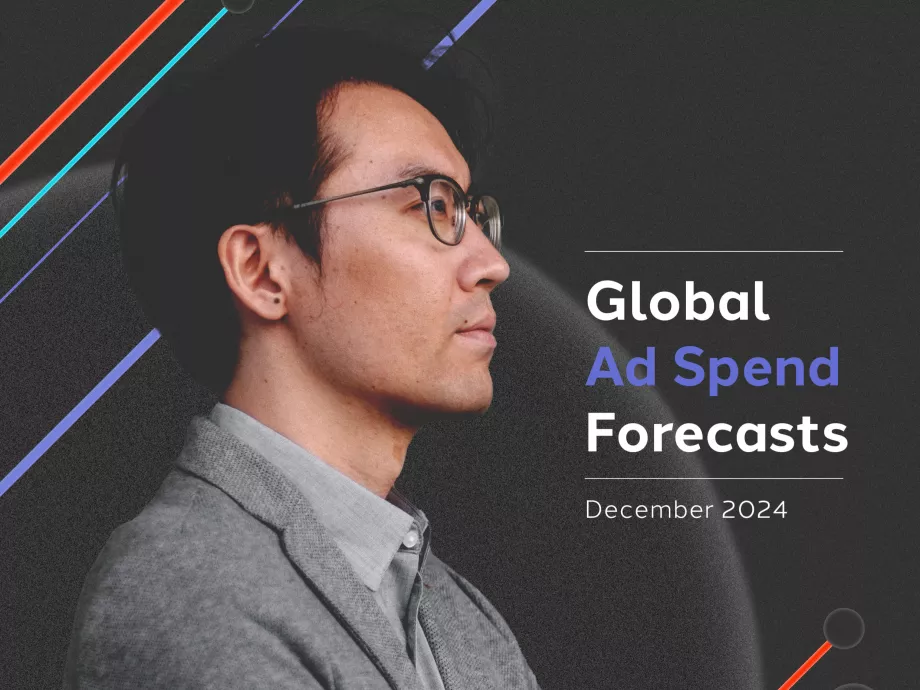 Global
Ad Spend
Forecasts

December 2024